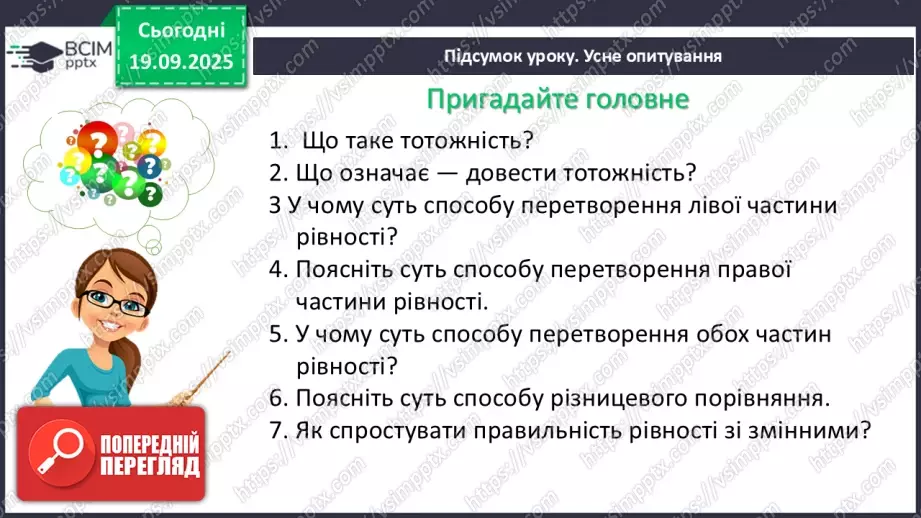 ВСІМ pptx

Сьогодні 19.09.2025

Підсумок уроку. Усне опитування

Пригадайте головне

1. Що таке тотожність?
2. Що означає — довести тотожність?
3 У чому суть способу перетворення лівої частини рівності?
4. Поясніть суть способу перетворення правої частини рівності.
5. У чому суть способу перетворення обох частин рівності?
6. Поясніть суть способу різницевого порівняння.
7. Як спростувати правильність рівності зі змінними?

ПОПЕРЕДНІЙ ПЕРЕГЛЯД

https://vsimpptx.com